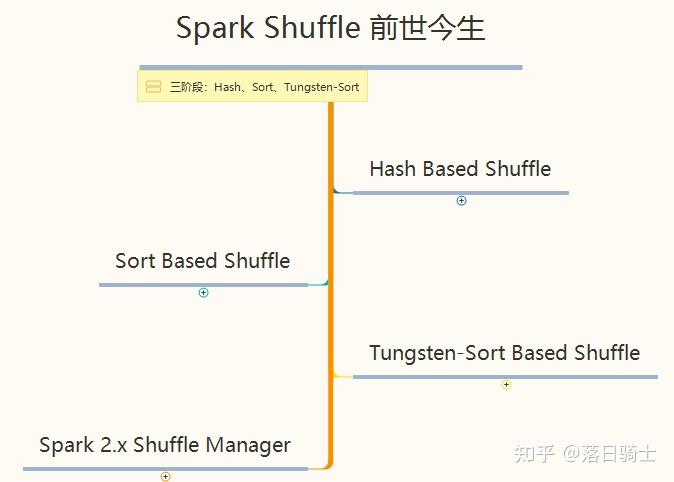 Spark Shuffle 前世今生

三阶段：Hash、Sort、Tungsten-Sort

Hash Based Shuffle

Sort Based Shuffle

Tungsten-Sort Based Shuffle

Spark 2.x Shuffle Manager

知乎 @落日骑士